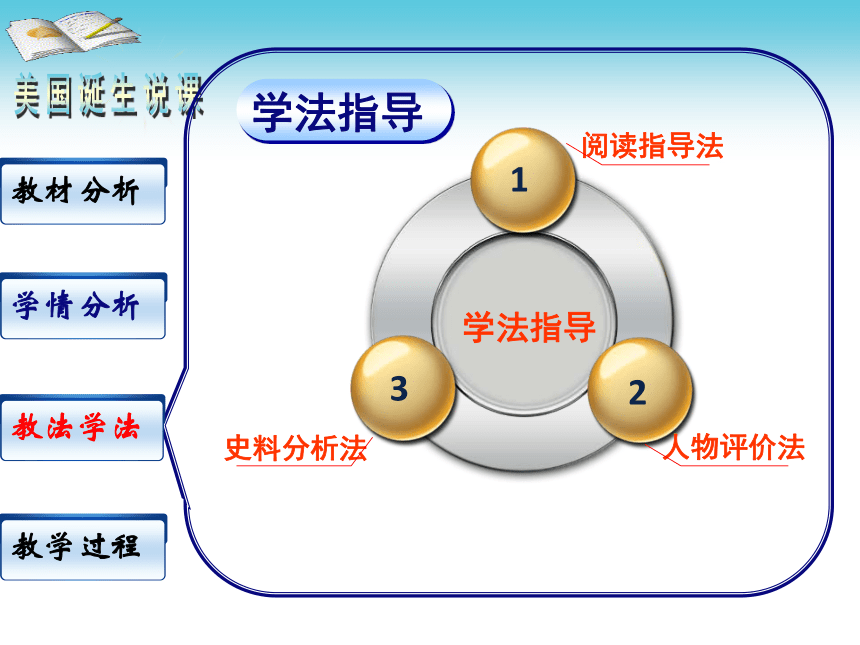 美国诞生说课

教材分析

学情分析

教法学法

教学过程

学法指导

1
阅读指导法

学法指导

2
人物评价法

3
史料分析法